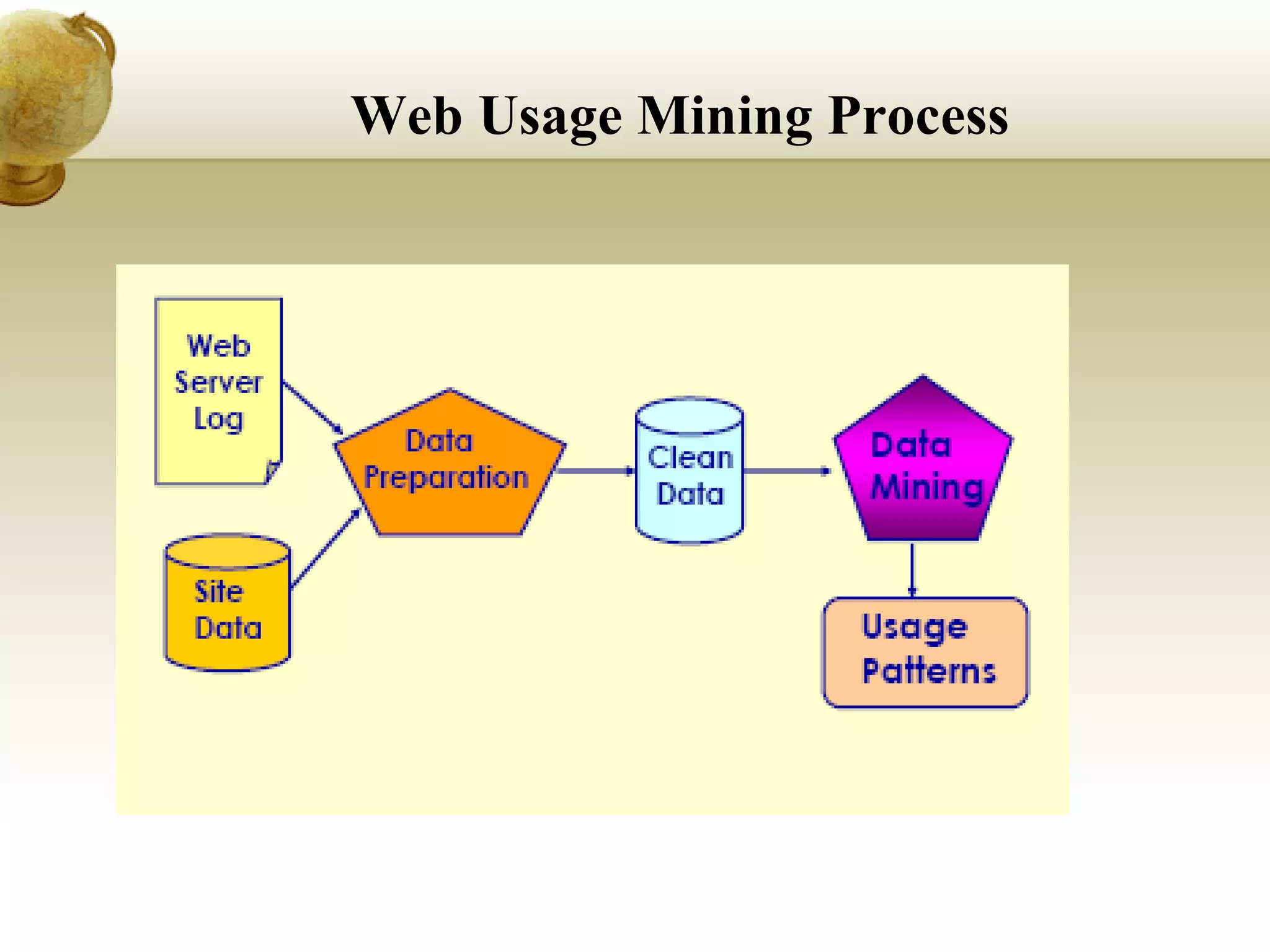 Web Usage Mining Process

Web Server Log

Site Data

Data Preparation

Clean Data

Data Mining

Usage Patterns